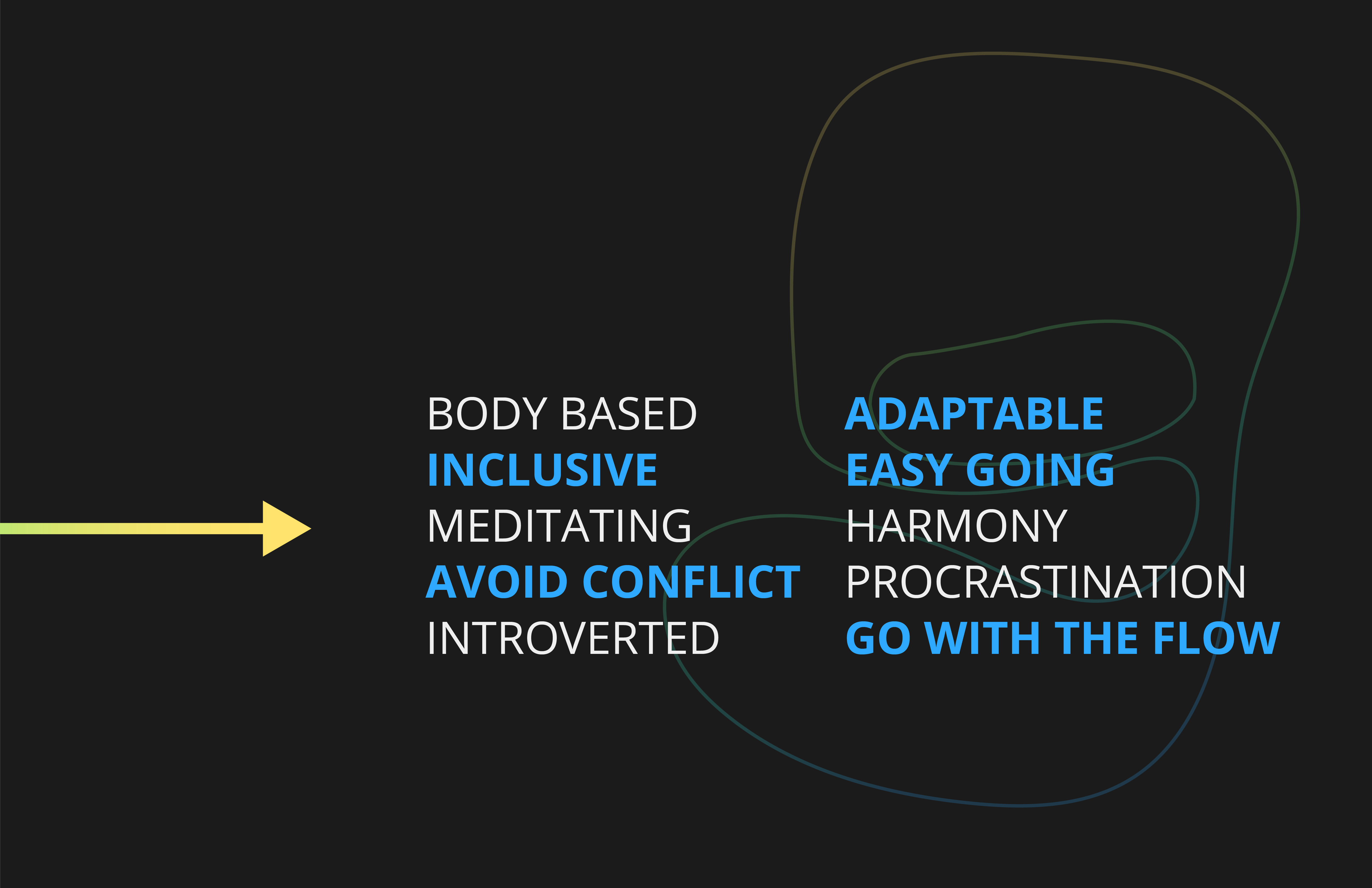 BODY BASED
INCLUSIVE
MEDITATING
AVOID CONFLICT
INTROVERTED

ADAPTABLE
EASY GOING
HARMONY
PROCRASTINATION
GO WITH THE FLOW